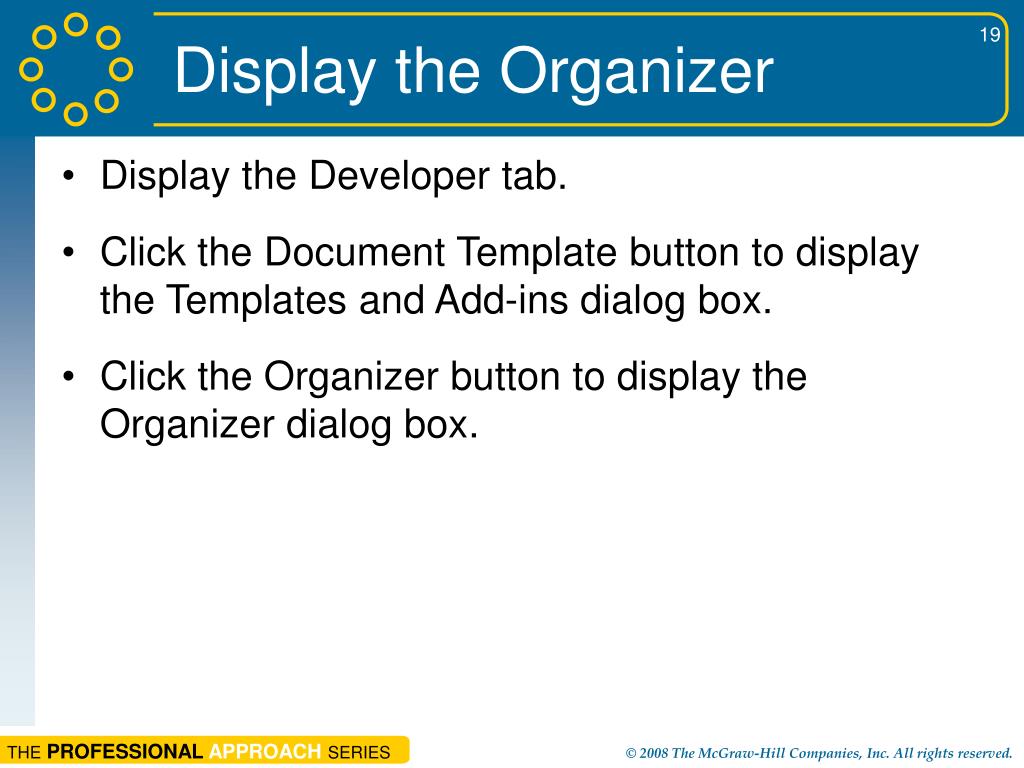 19

Display the Organizer

• Display the Developer tab.

• Click the Document Template button to display the Templates and Add-ins dialog box.

• Click the Organizer button to display the Organizer dialog box.

THE PROFESSIONAL APPROACH SERIES

© 2008 The McGraw-Hill Companies, Inc. All rights reserved.